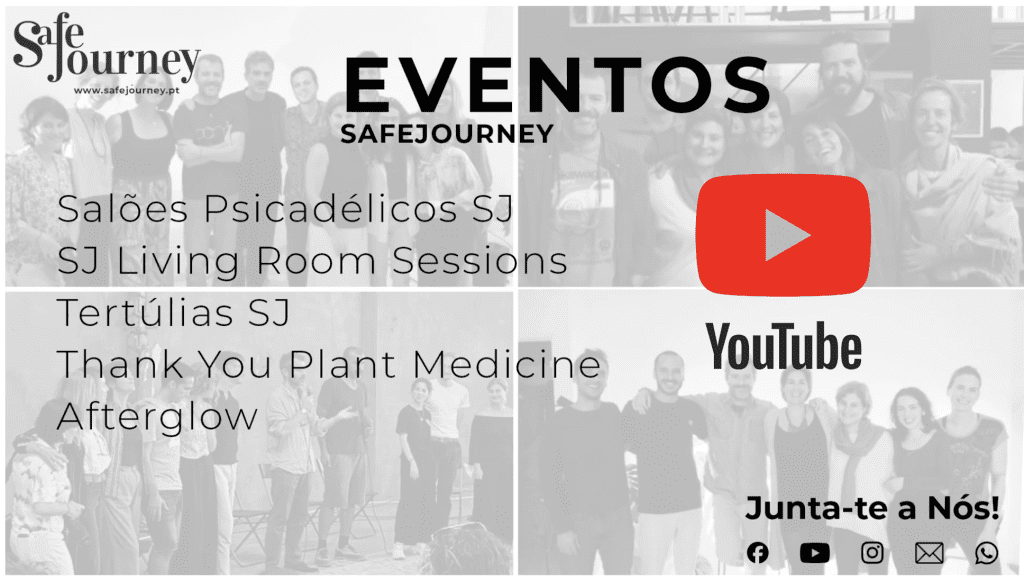 Safe Journey
www.safejourney.pt

EVENTOS
SAFEJOURNEY

Salões Psicadélicos SJ
SJ Living Room Sessions
Tertúlias SJ
Thank You Plant Medicine
Afterglow

YouTube

Junta-te a Nós!